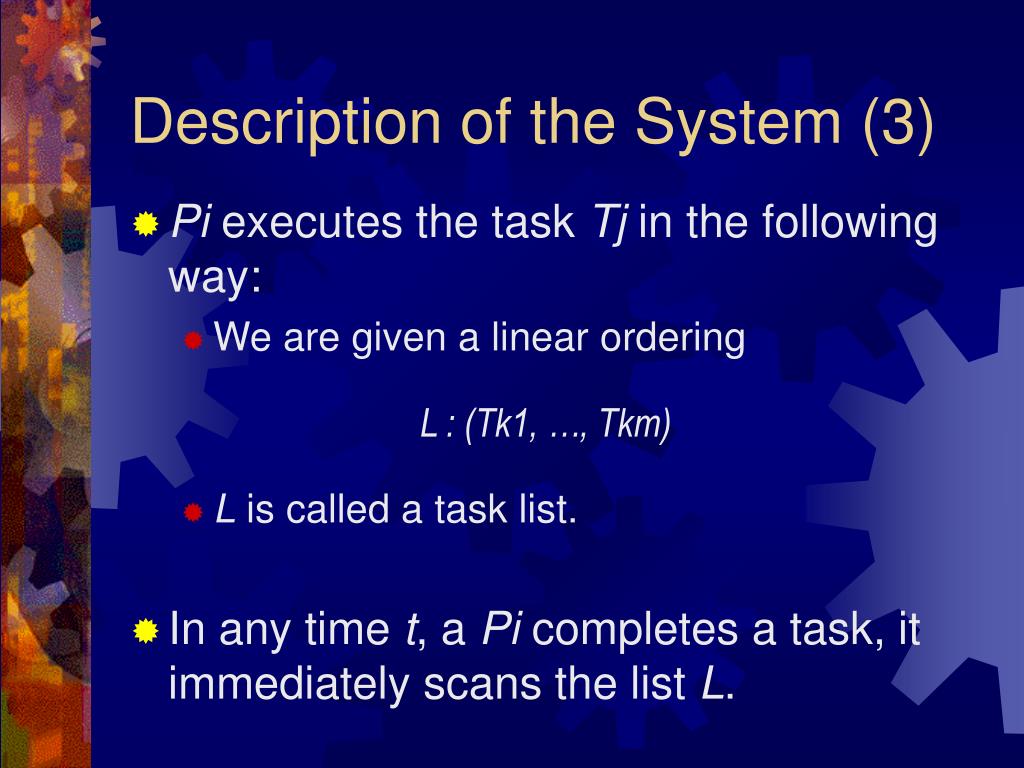 Description of the System (3)

Pi executes the task Tj in the following way:

We are given a linear ordering

L : (Tk1, …, Tkm)

L is called a task list.

In any time t, a Pi completes a task, it immediately scans the list L.